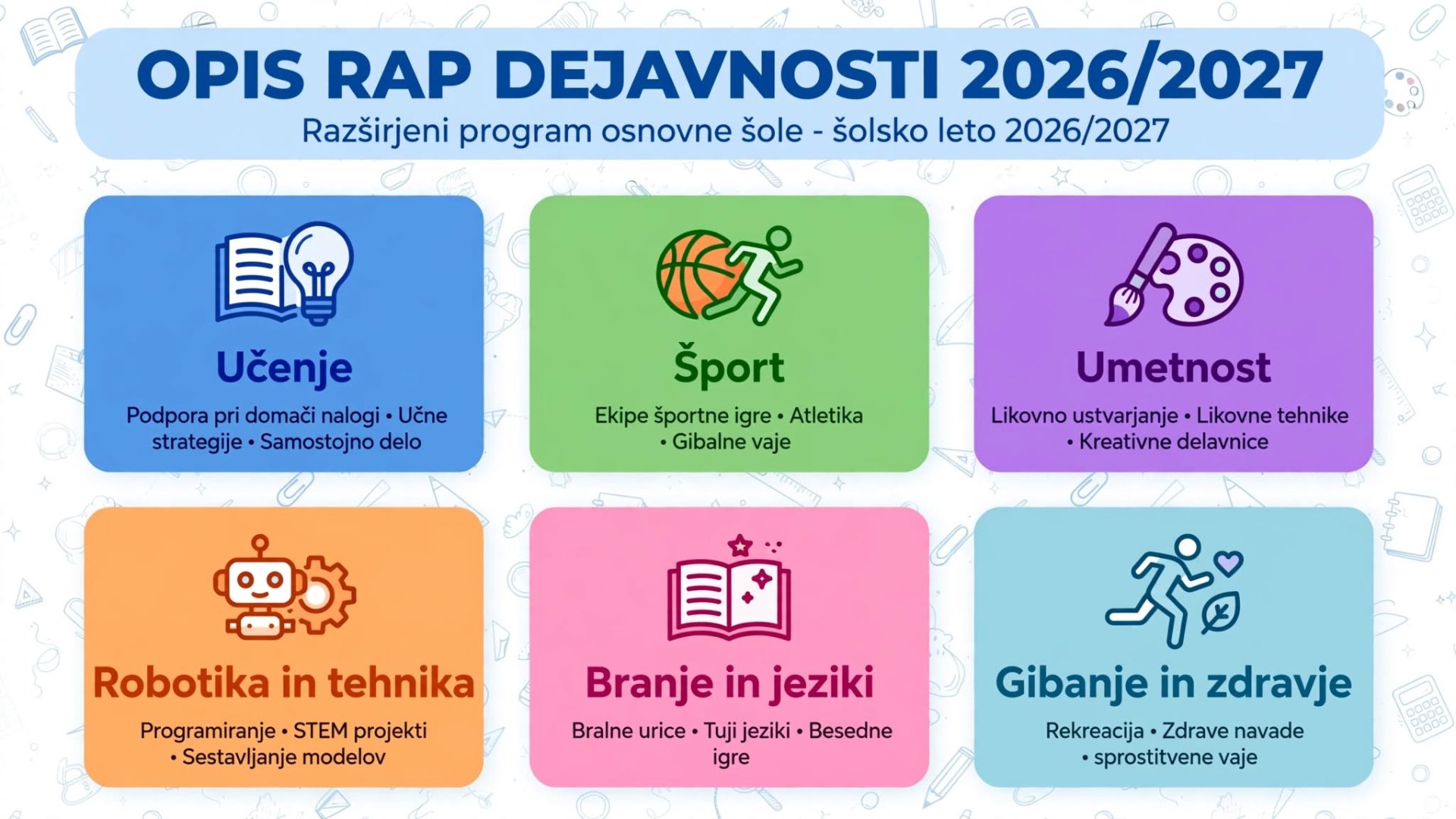 OPIS RAP DEJAVNOSTI 2026/2027

Razširjeni program osnovne šole - šolsko leto 2026/2027

Učenje

Podpora pri domači nalogi • Učne strategije • Samostojno delo

Šport

Ekipe športne igre • Atletika • Gibalne vaje

Umetnost

Likovno ustvarjanje • Likovne tehnike • Kreativne delavnice

Robotika in tehnika

Programiranje • STEM projekti • Sestavljanje modelov

Branje in jeziki

Bralne urice • Tuji jeziki • Besedne igre

Gibanje in zdravje

Rekreacija • Zdrave navade • sprostitvene vaje